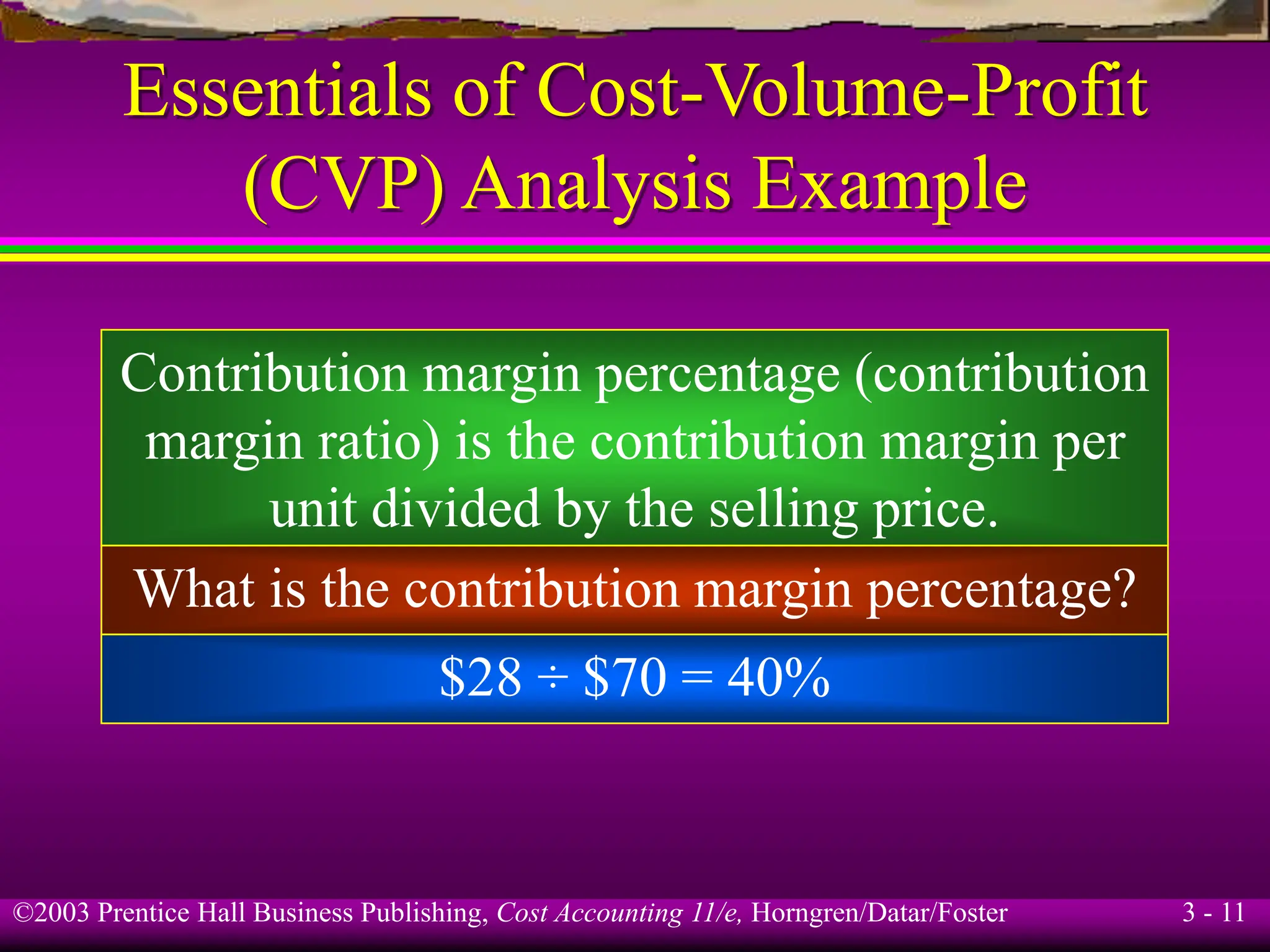 Essentials of Cost-Volume-Profit (CVP) Analysis Example

Contribution margin percentage (contribution margin ratio) is the contribution margin per unit divided by the selling price.

What is the contribution margin percentage?

$\$28 \div \$70 = 40\%$

©2003 Prentice Hall Business Publishing, Cost Accounting 11/e, Horngren/Datar/Foster

3 - 11